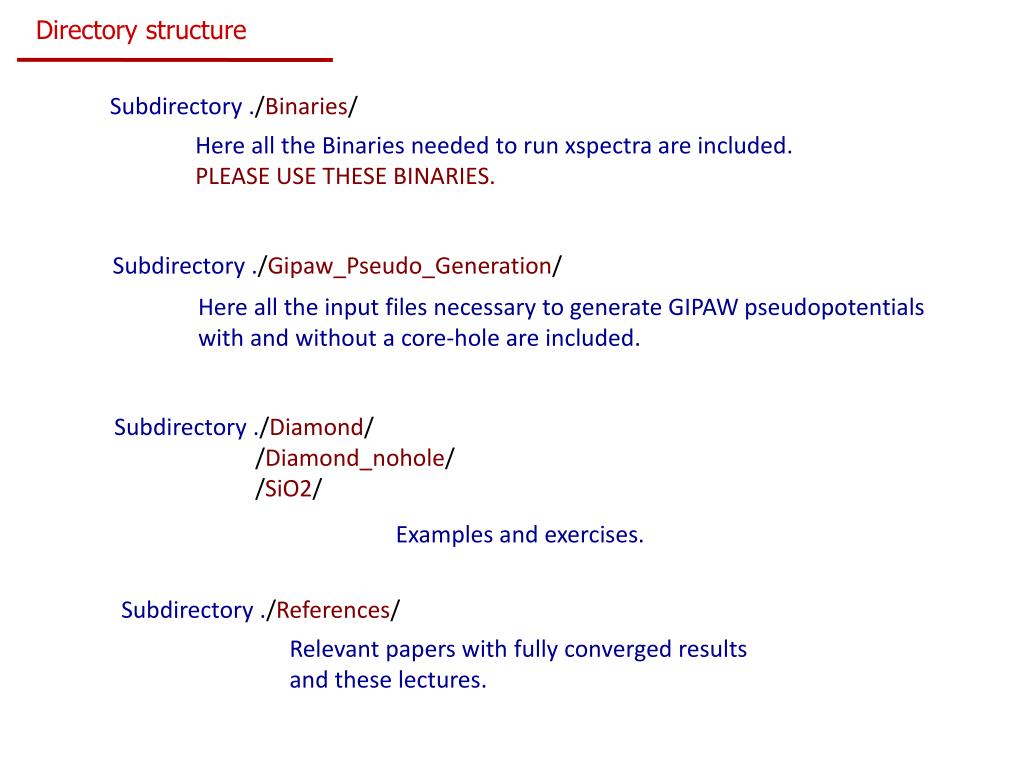 Directory structure

Subdirectory ./Binaries/

Here all the Binaries needed to run xspectra are included.
PLEASE USE THESE BINARIES.

Subdirectory ./Gipaw_Pseudo_Generation/

Here all the input files necessary to generate GIPAW pseudopotentials with and without a core-hole are included.

Subdirectory ./Diamond/
/Diamond_nohole/
/SiO2/

Examples and exercises.

Subdirectory ./References/

Relevant papers with fully converged results and these lectures.